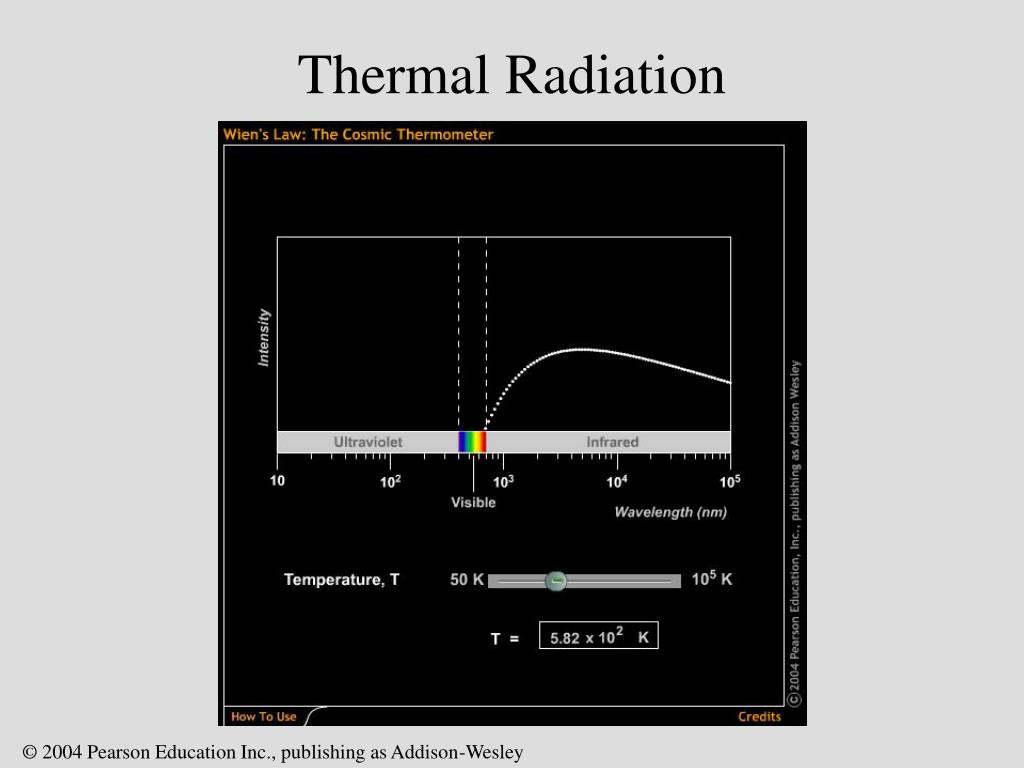 Thermal Radiation

Wien's Law: The Cosmic Thermometer

Intensity

Ultraviolet

Infrared

10

$10^2$

$10^3$

$10^4$

$10^5$

Visible

Wavelength (nm)

Temperature, T

50 K

$10^5$ K

T = $5.82 \times 10^2$ K

© 2004 Pearson Education, Inc., publishing as Addison Wesley

How To Use

Credits

© 2004 Pearson Education Inc., publishing as Addison-Wesley